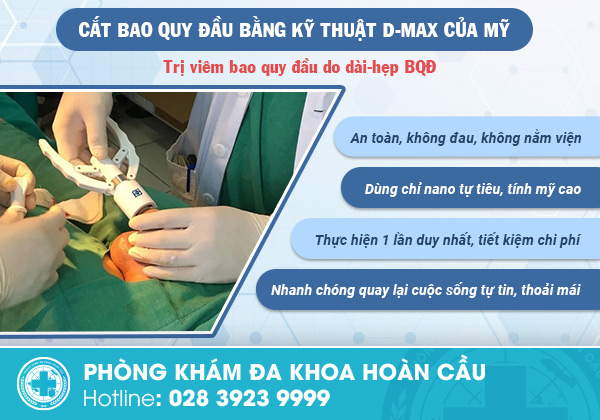 CẮT BAO QUY ĐẦU BẰNG KỸ THUẬT D-MAX CỦA MỸ

Trị viêm bao quy đầu do dài-hẹp BQĐ

An toàn, không đau, không nằm viện

Dùng chỉ nano tự tiêu, tính mỹ cao

Thực hiện 1 lần duy nhất, tiết kiệm chi phí

Nhanh chóng quay lại cuộc sống tự tin, thoải mái

PHÒNG KHÁM ĐA KHOA HOÀN CẦU
Hotline: 028 3923 9999